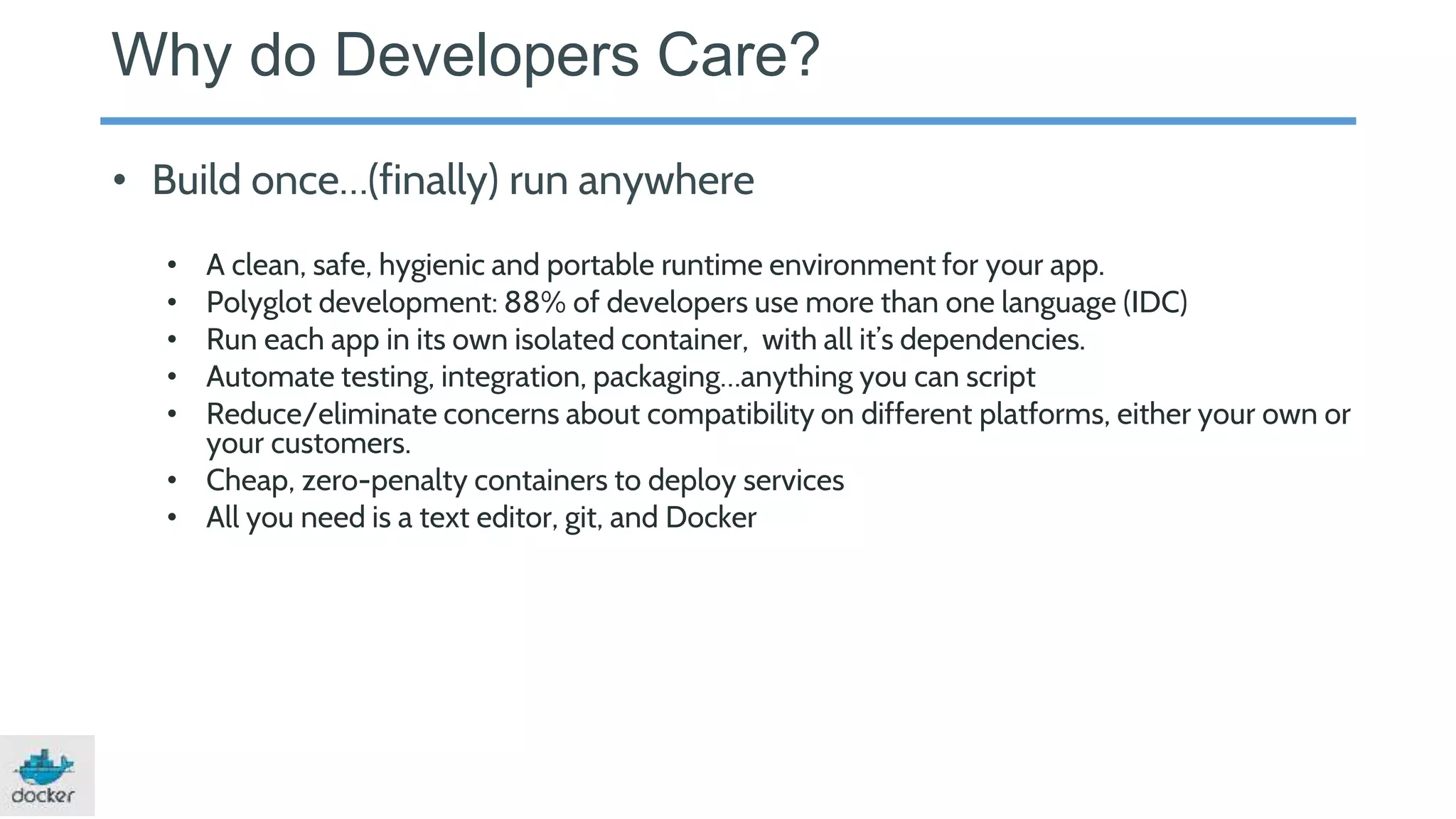 Why do Developers Care?

• Build once...(finally) run anywhere

• A clean, safe, hygienic and portable runtime environment for your app.
• Polyglot development: 88% of developers use more than one language (IDC)
• Run each app in its own isolated container, with all it's dependencies.
• Automate testing, integration, packaging...anything you can script
• Reduce/eliminate concerns about compatibility on different platforms, either your own or your customers.
• Cheap, zero-penalty containers to deploy services
• All you need is a text editor, git, and Docker

docker